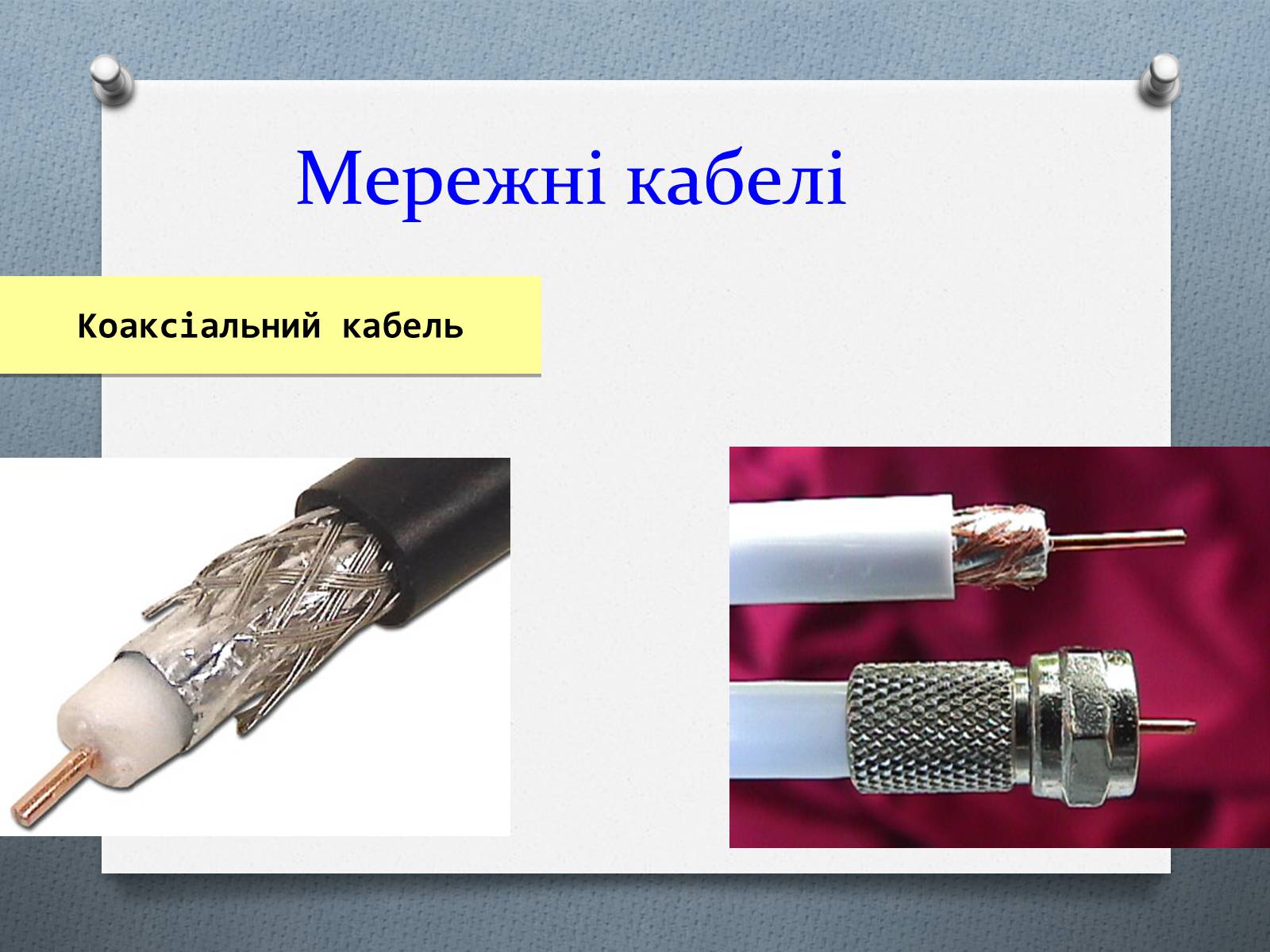 Мережні кабелі

Коаксіальний кабель